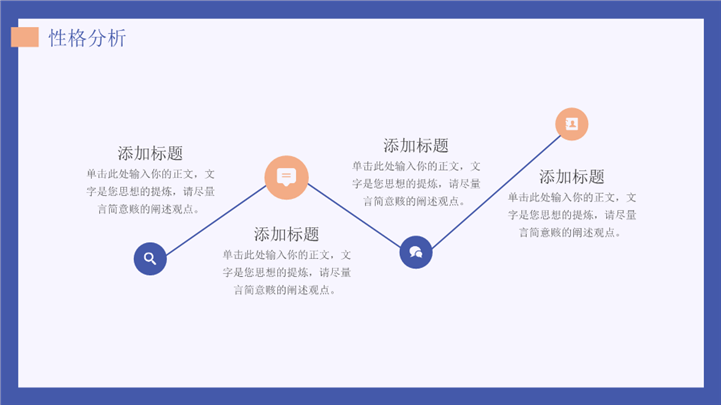 性格分析

添加标题
单击此处输入你的正文，文字是您思想的提炼，请尽量言简意赅的阐述观点。

添加标题
单击此处输入你的正文，文字是您思想的提炼，请尽量言简意赅的阐述观点。

添加标题
单击此处输入你的正文，文字是您思想的提炼，请尽量言简意赅的阐述观点。

添加标题
单击此处输入你的正文，文字是您思想的提炼，请尽量言简意赅的阐述观点。